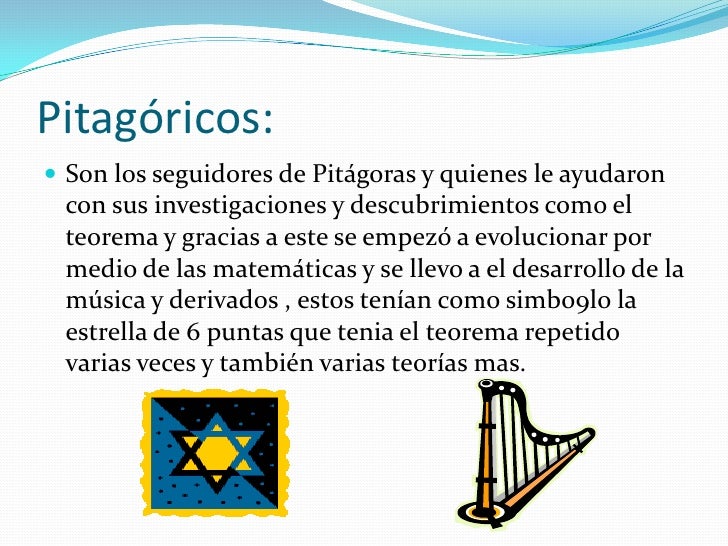 Pitagóricos:

Son los seguidores de Pitágoras y quienes le ayudaron con sus investigaciones y descubrimientos como el teorema y gracias a este se empezó a evolucionar por medio de las matemáticas y se llevo a el desarrollo de la música y derivados , estos tenían como simbo9lo la estrella de 6 puntas que tenia el teorema repetido varias veces y también varias teorías mas.